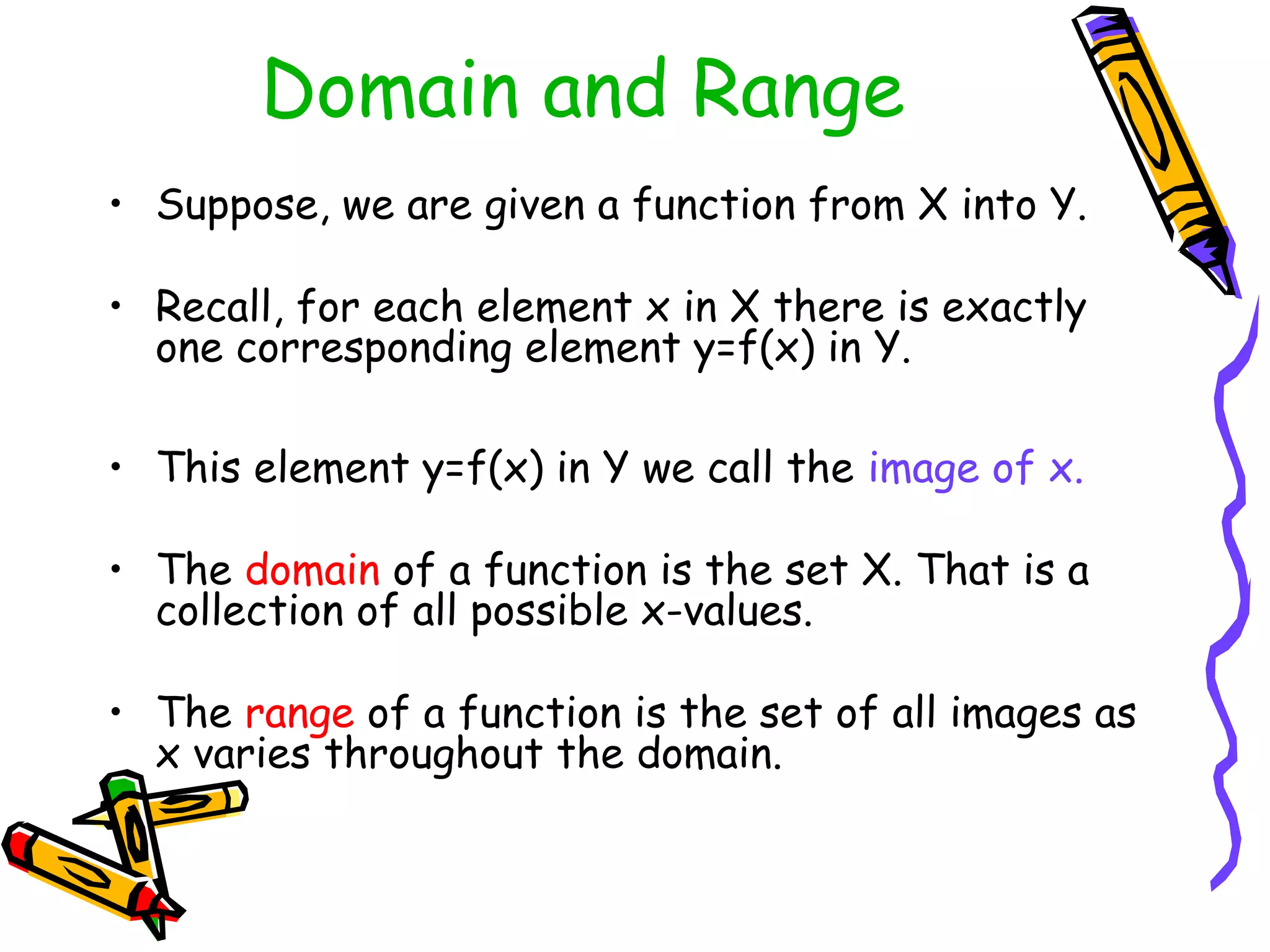 Domain and Range

• Suppose, we are given a function from X into Y.

• Recall, for each element x in X there is exactly one corresponding element y=f(x) in Y.

• This element y=f(x) in Y we call the image of x.

• The domain of a function is the set X. That is a collection of all possible x-values.

• The range of a function is the set of all images as x varies throughout the domain.